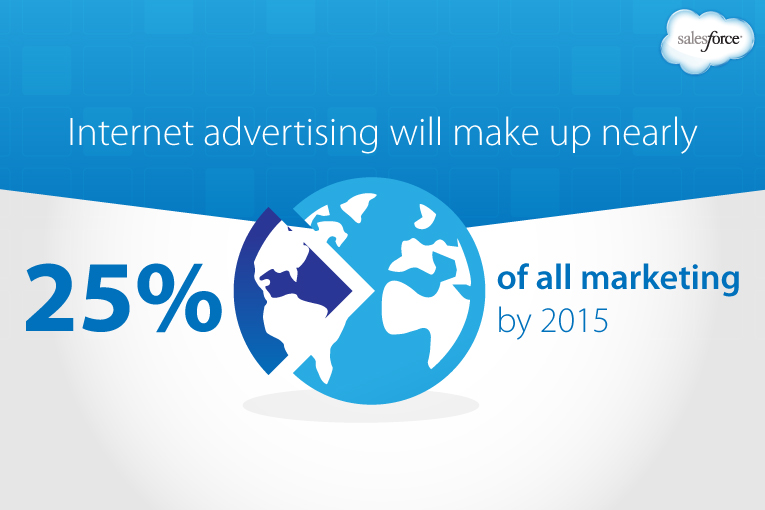 salesforce

Internet advertising will make up nearly

25%

of all marketing
by 2015